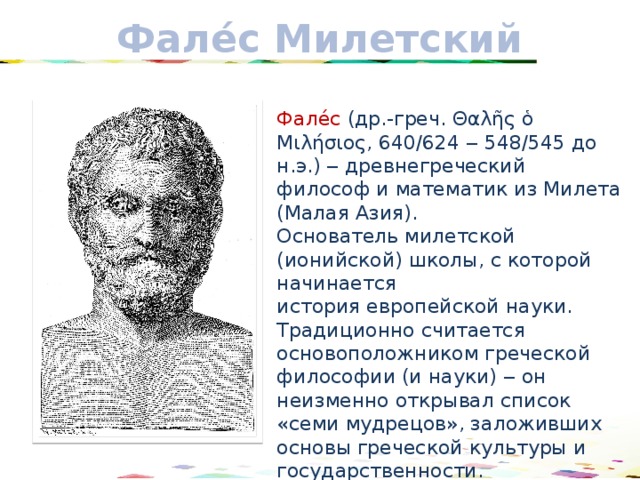 Фале́с Милетский

Фале́с (др.-греч. Θαλῆς ὁ Μιλήσιος, 640/624 – 548/545 до н.э.) – древнегреческий философ и математик из Милета (Малая Азия).
Основатель милетской (ионийской) школы, с которой начинается
история европейской науки. Традиционно считается основоположником греческой философии (и науки) – он неизменно открывал список «семи мудрецов», заложивших основы греческой культуры и государственности.